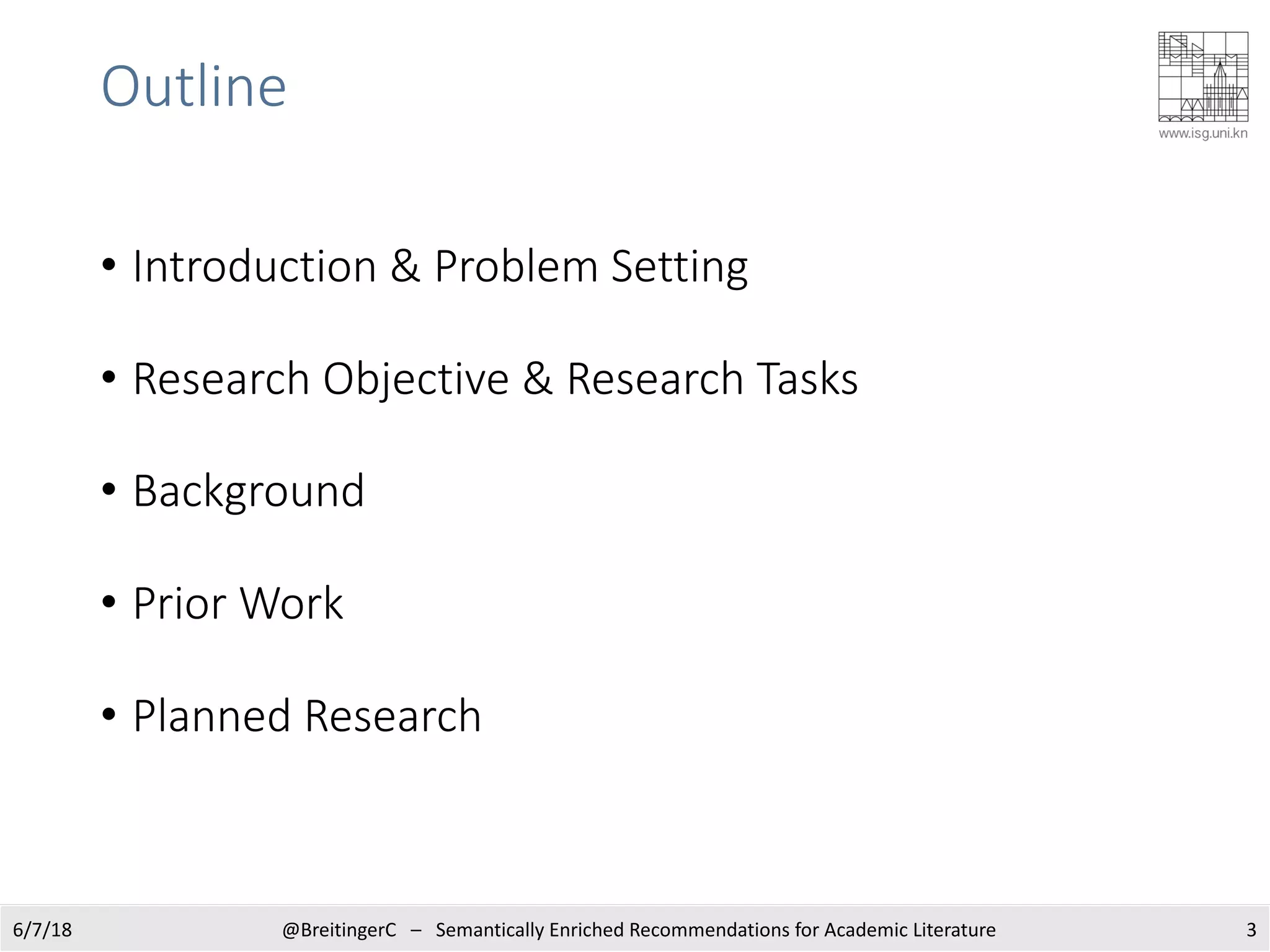 Outline

www.isg.uni.kn

• Introduction & Problem Setting

• Research Objective & Research Tasks

• Background

• Prior Work

• Planned Research

6/7/18 @BreitingerC – Semantically Enriched Recommendations for Academic Literature 3